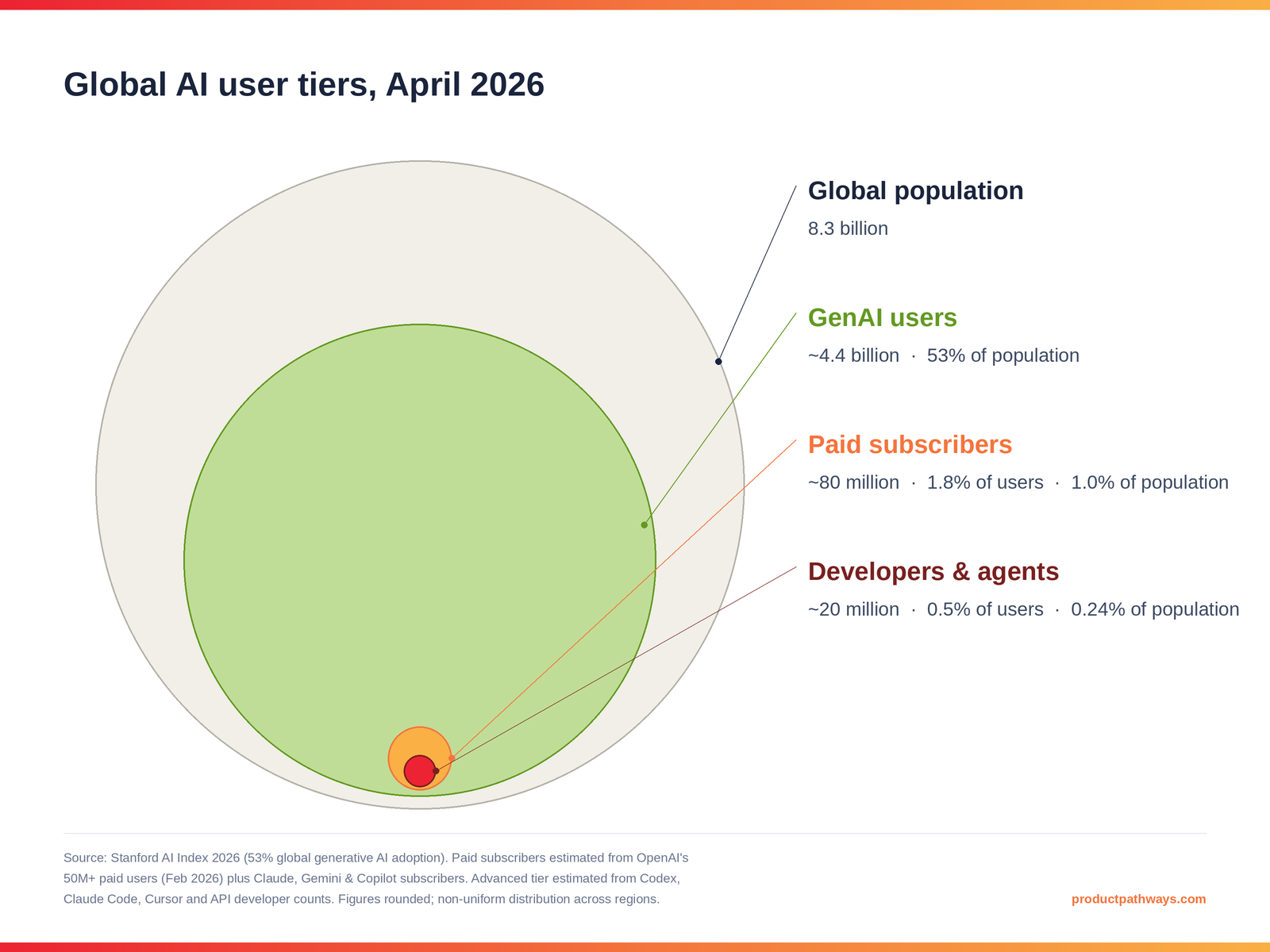 Global AI user tiers, April 2026

Global population
8.3 billion

GenAI users
~4.4 billion · 53% of population

Paid subscribers
~80 million · 1.8% of users · 1.0% of population

Developers & agents
~20 million · 0.5% of users · 0.24% of population

Source: Stanford AI Index 2026 (53% global generative AI adoption). Paid subscribers estimated from OpenAI's 50M+ paid users (Feb 2026) plus Claude, Gemini & Copilot subscribers. Advanced tier estimated from Codex, Claude Code, Cursor and API developer counts. Figures rounded; non-uniform distribution across regions.

productpathways.com